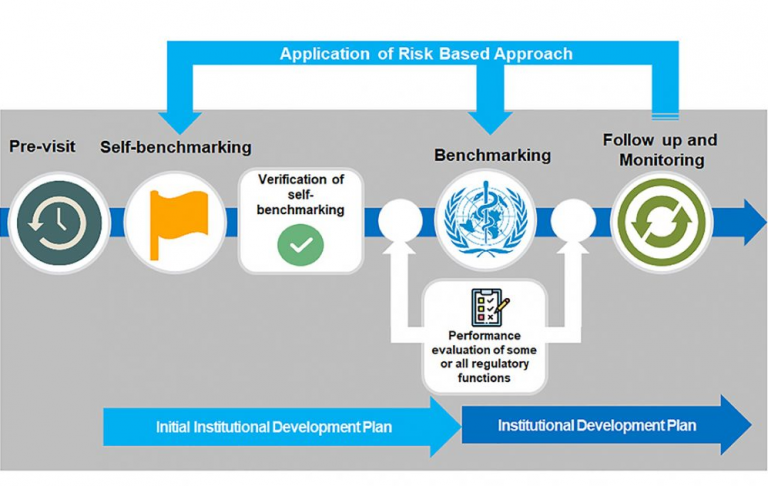 Application of Risk Based Approach

Pre-visit

Self-benchmarking

Verification of self-benchmarking

Benchmarking

Follow up and Monitoring

Performance evaluation of some or all regulatory functions

Initial Institutional Development Plan

Institutional Development Plan